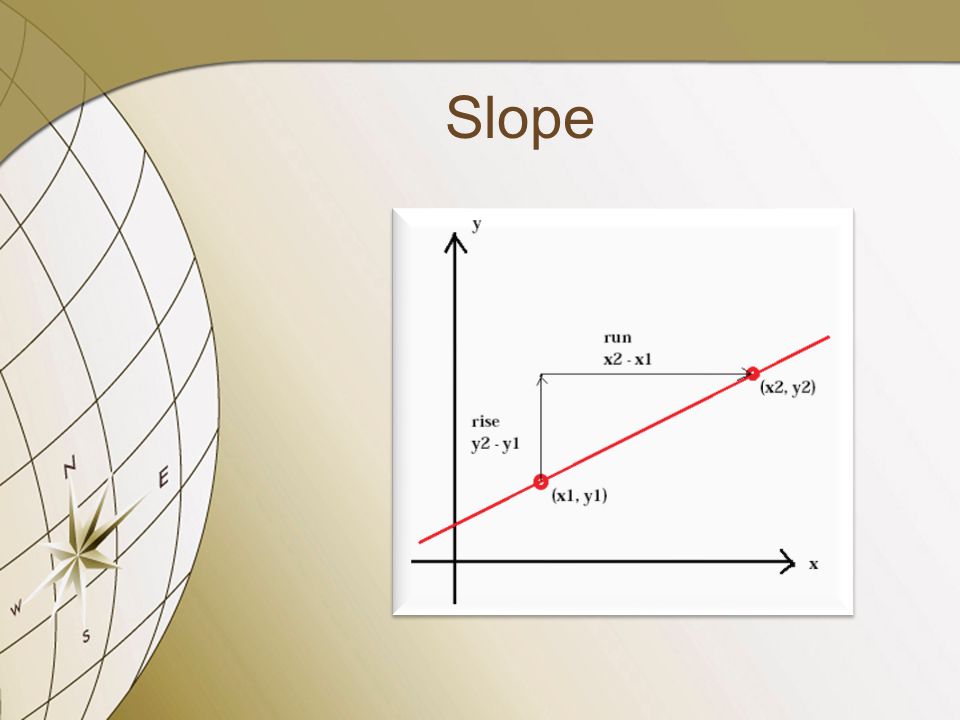 Slope

y

run
x2 - x1

(x2, y2)

rise
y2 - y1

(x1, y1)

x

N
E
W
S